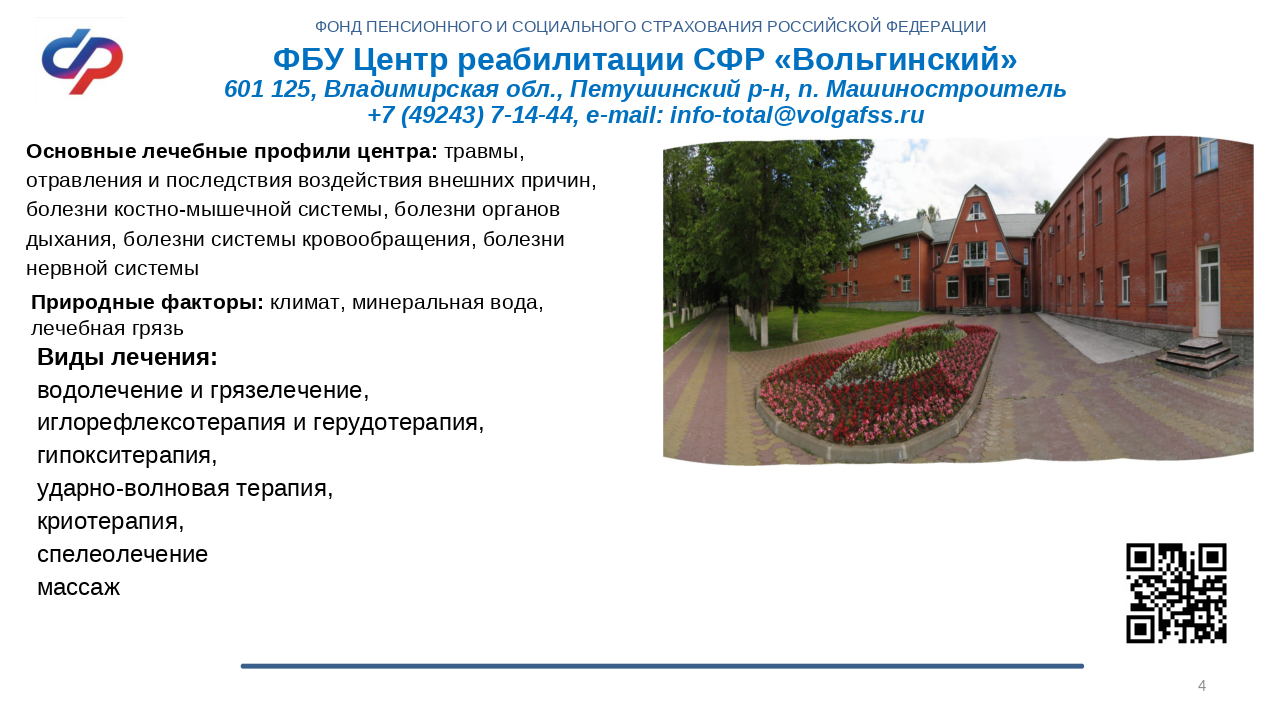 ФОНД ПЕНСИОННОГО И СОЦИАЛЬНОГО СТРАХОВАНИЯ РОССИЙСКОЙ ФЕДЕРАЦИИ

ФБУ Центр реабилитации СФР «Вольгинский»
601 125, Владимирская обл., Петушинский р-н, п. Машиностроитель
+7 (49243) 7-14-44, e-mail: info-total@volgafss.ru

Основные лечебные профили центра: травмы, отравления и последствия воздействия внешних причин, болезни костно-мышечной системы, болезни органов дыхания, болезни системы кровообращения, болезни нервной системы

Природные факторы: климат, минеральная вода, лечебная грязь

Виды лечения:
водолечение и грязелечение,
иглорефлексотерапия и герудотерапия,
гипокситерапия,
ударно-волновая терапия,
криотерапия,
спелеолечение
массаж

4